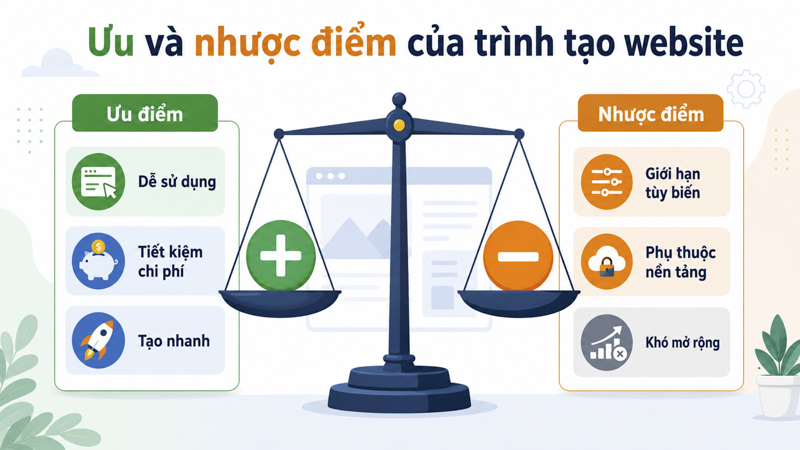 Ưu và nhược điểm của trình tạo website

Ưu điểm

Dễ sử dụng

Tiết kiệm chi phí

Tạo nhanh

Nhược điểm

Giới hạn tùy biến

Phụ thuộc nền tảng

Khó mở rộng